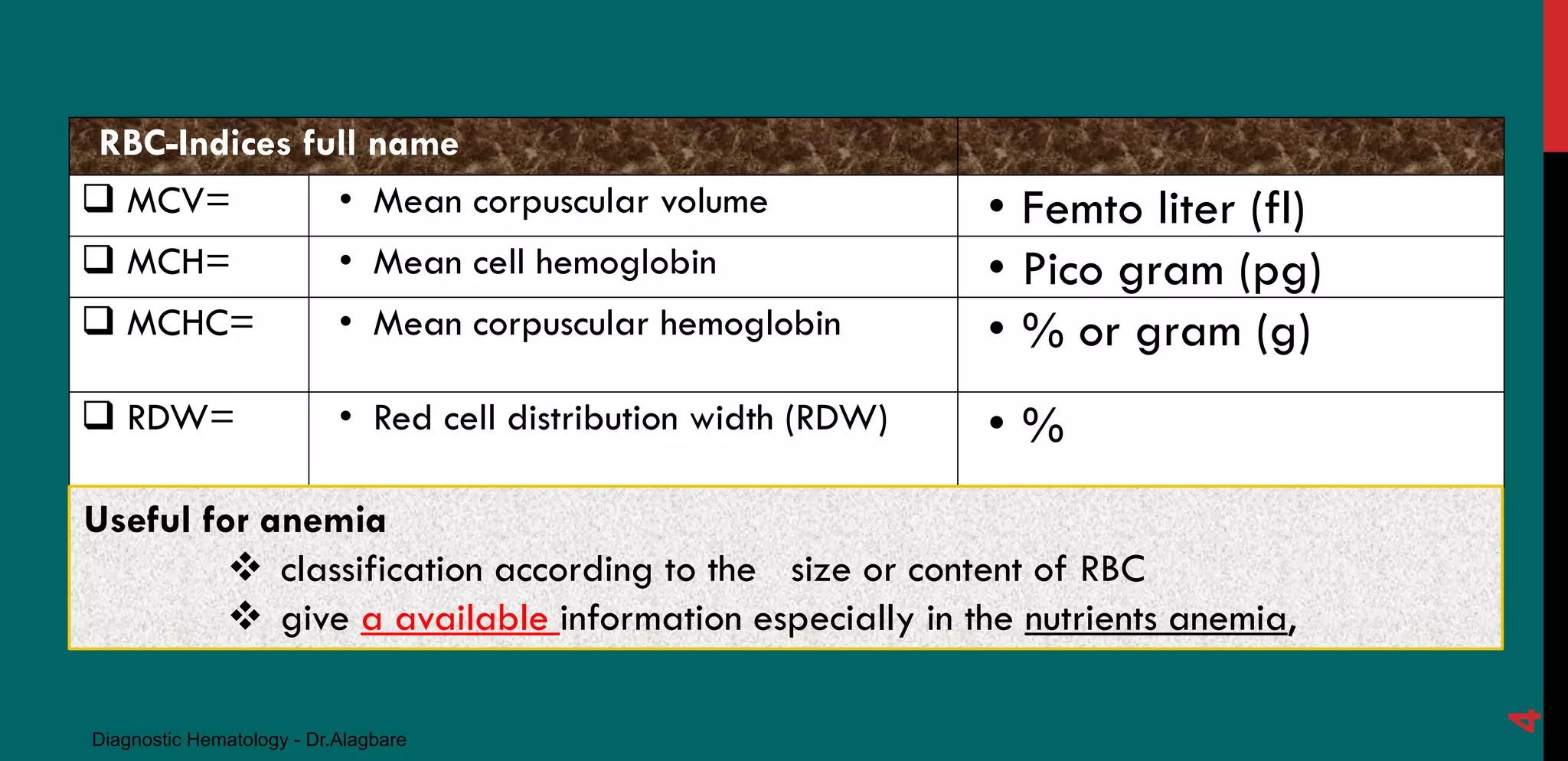 | RBC-Indices full name | | |
|---|---|---|
| ❑ MCV= | • Mean corpuscular volume | • Femto liter (fl) |
| ❑ MCH= | • Mean cell hemoglobin | • Pico gram (pg) |
| ❑ MCHC= | • Mean corpuscular hemoglobin | • % or gram (g) |
| ❑ RDW= | • Red cell distribution width (RDW) | • % |

Useful for anemia

❖ classification according to the size or content of RBC

❖ give a available information especially in the nutrients anemia,

Diagnostic Hematology - Dr.Alagbare

4